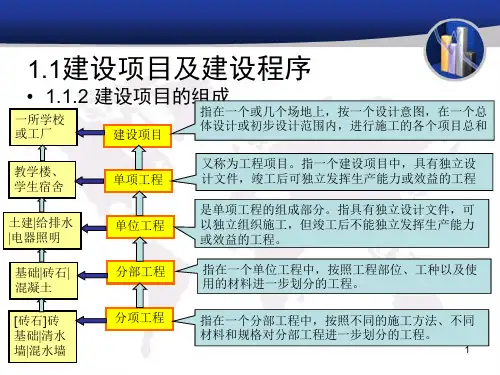 1.1建设项目及建设程序

• 1.1.2 建设项目的组成

一所学校或工厂

建设项目

指在一个或几个场地上，按一个设计意图，在一个总体设计或初步设计范围内，进行施工的各个项目总和

教学楼、学生宿舍

单项工程

又称为工程项目。指一个建设项目中，具有独立设计文件，竣工后可独立发挥生产能力或效益的工程

土建|给排水|电器照明

单位工程

是单项工程的组成部分。指具有独立设计文件，可以独立组织施工，但竣工后不能独立发挥生产能力或效益的工程。

基础|砖石|混凝土

分部工程

指在一个单位工程中，按照工程部位、工种以及使用的材料进一步划分的工程。

[砖石]砖基础|清水墙|混水墙

分项工程

指在一个分部工程中，按照不同的施工方法、不同材料和规格对分部工程进一步划分的工程。

1